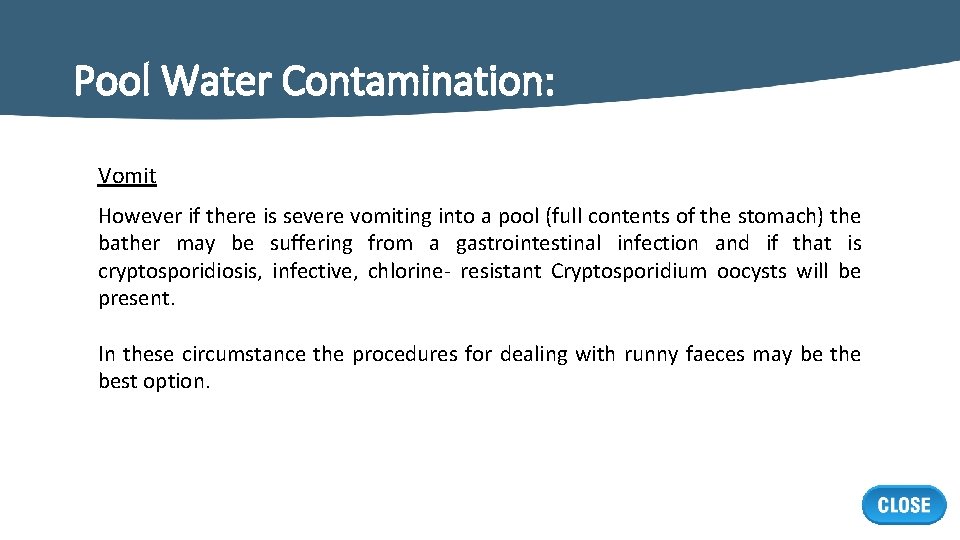 Pool Water Contamination:

Vomit

However if there is severe vomiting into a pool (full contents of the stomach) the bather may be suffering from a gastrointestinal infection and if that is cryptosporidiosis, infective, chlorine- resistant Cryptosporidium oocysts will be present.

In these circumstance the procedures for dealing with runny faeces may be the best option.

CLOSE